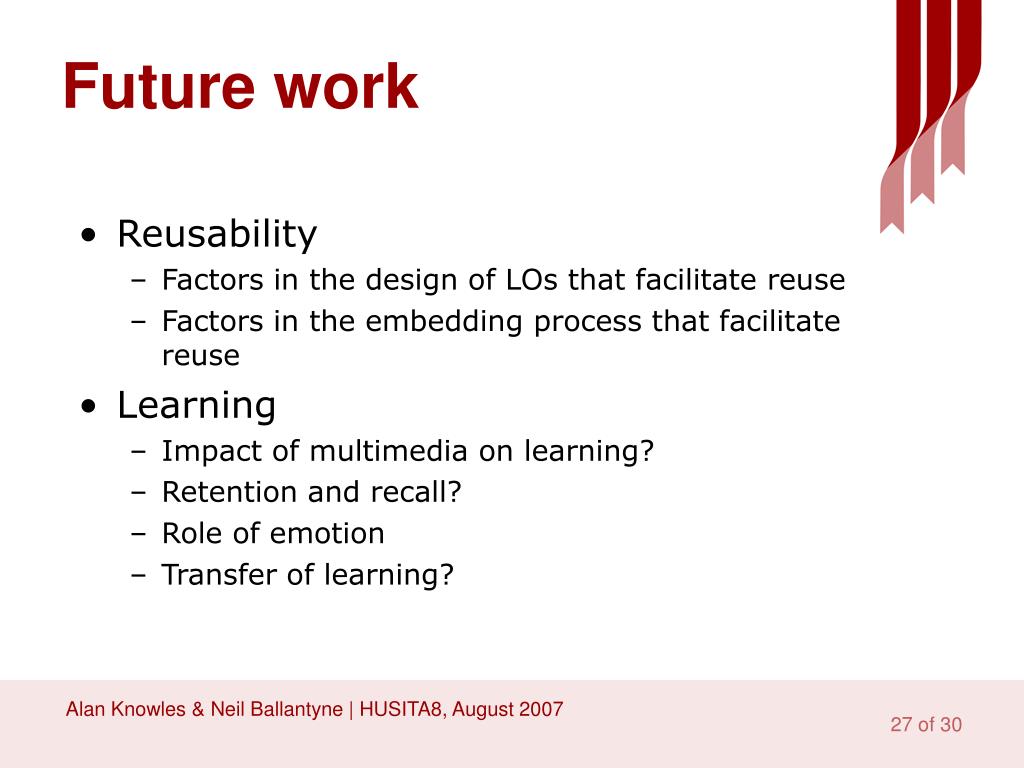 Future work

• Reusability
– Factors in the design of LOs that facilitate reuse
– Factors in the embedding process that facilitate reuse

• Learning
– Impact of multimedia on learning?
– Retention and recall?
– Role of emotion
– Transfer of learning?

Alan Knowles & Neil Ballantyne | HUSITA8, August 2007

27 of 30